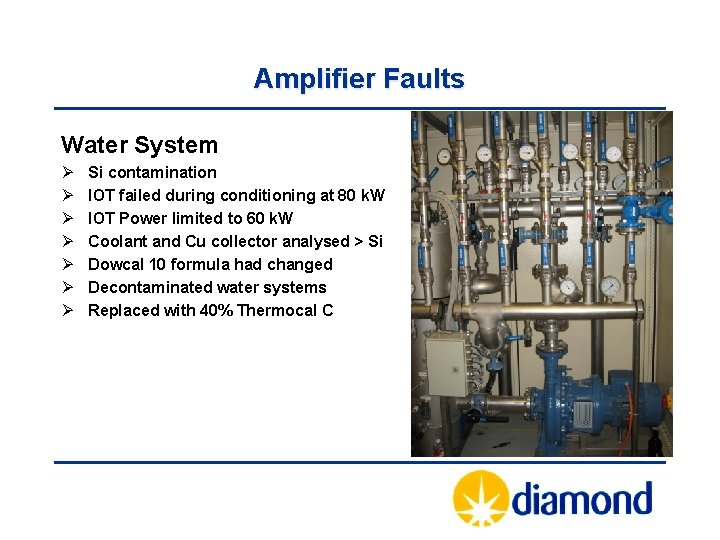 Amplifier Faults

Water System

➢ Si contamination
➢ IOT failed during conditioning at 80 kW
➢ IOT Power limited to 60 kW
➢ Coolant and Cu collector analysed > Si
➢ Dowcal 10 formula had changed
➢ Decontaminated water systems
➢ Replaced with 40% Thermocal C

diamond